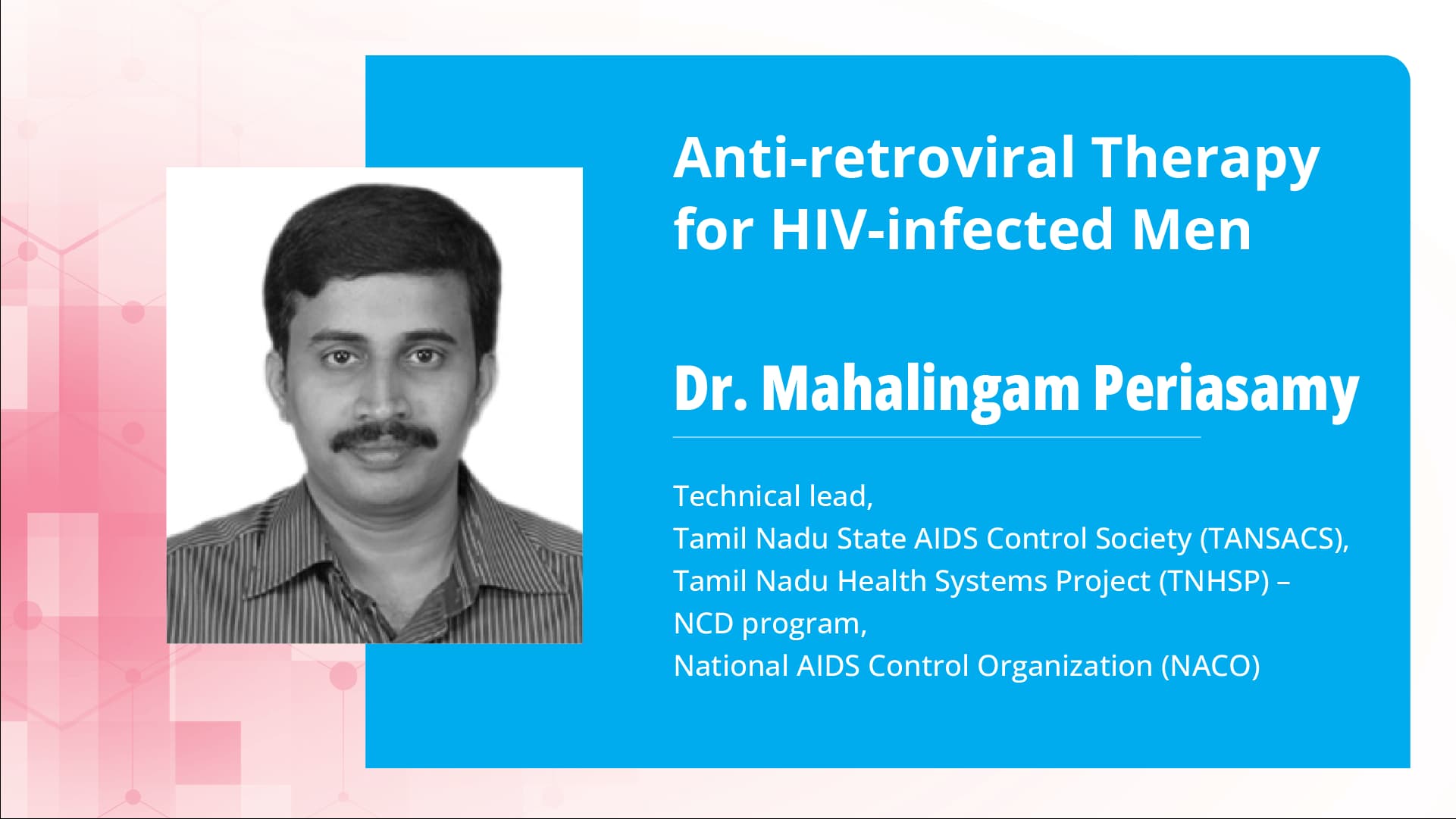 Anti-retroviral Therapy for HIV-infected Men

Dr. Mahalingam Periasamy

Technical lead,
Tamil Nadu State AIDS Control Society (TANSACS),
Tamil Nadu Health Systems Project (TNHSP) – NCD program,
National AIDS Control Organization (NACO)